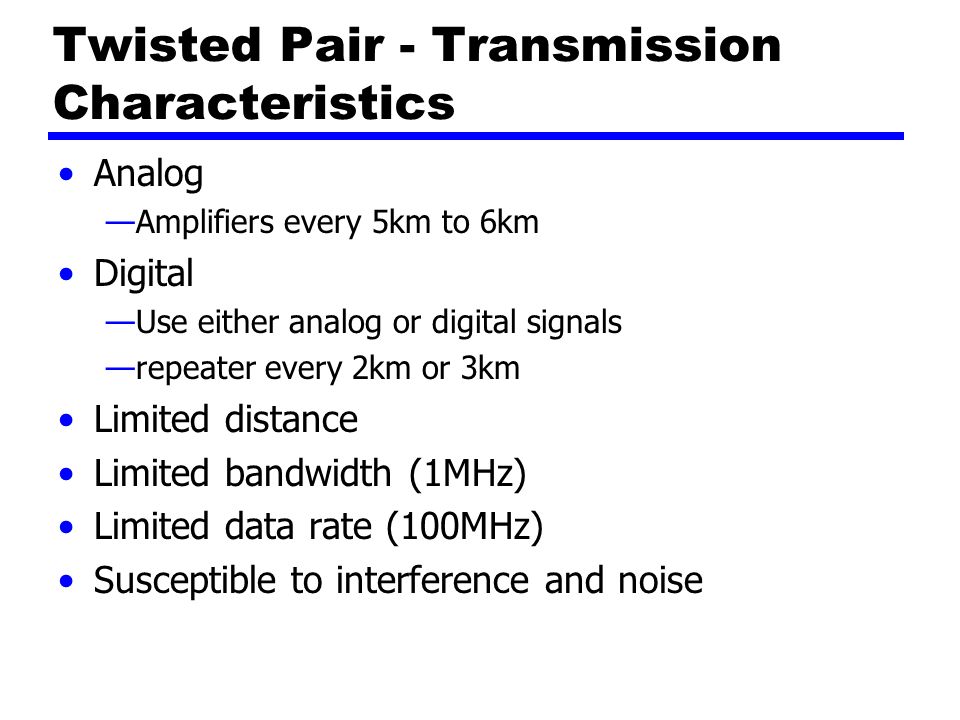 Twisted Pair - Transmission Characteristics

• Analog
—Amplifiers every 5km to 6km
• Digital
—Use either analog or digital signals
—repeater every 2km or 3km
• Limited distance
• Limited bandwidth (1MHz)
• Limited data rate (100MHz)
• Susceptible to interference and noise